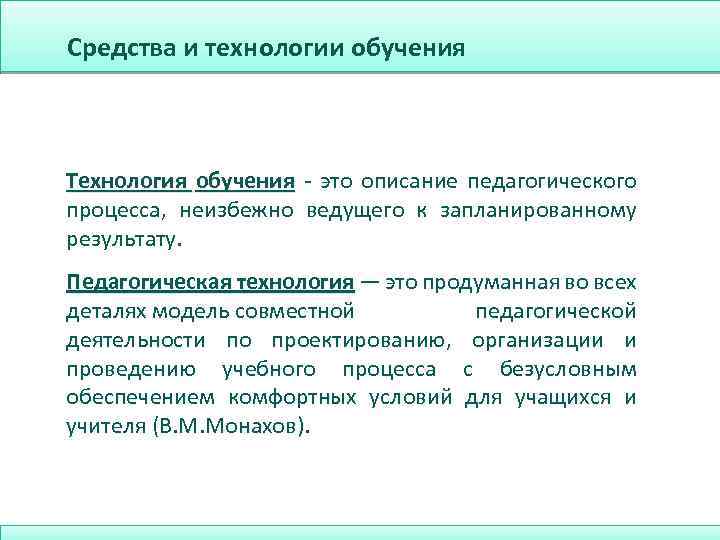 Средства и технологии обучения

Технология обучения - это описание педагогического процесса, неизбежно ведущего к запланированному результату.

Педагогическая технология — это продуманная во всех деталях модель совместной педагогической деятельности по проектированию, организации и проведению учебного процесса с безусловным обеспечением комфортных условий для учащихся и учителя (В.М.Монахов).